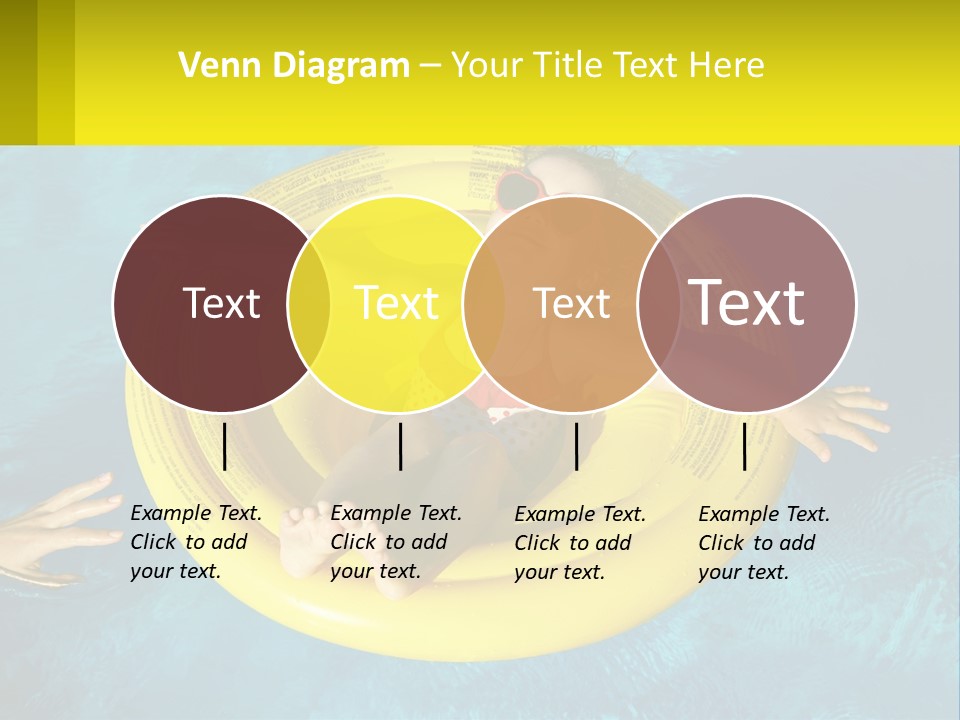 Venn Diagram – Your Title Text Here

Text

Text

Text

Text

Example Text. Click to add your text.

Example Text. Click to add your text.

Example Text. Click to add your text.

Example Text. Click to add your text.